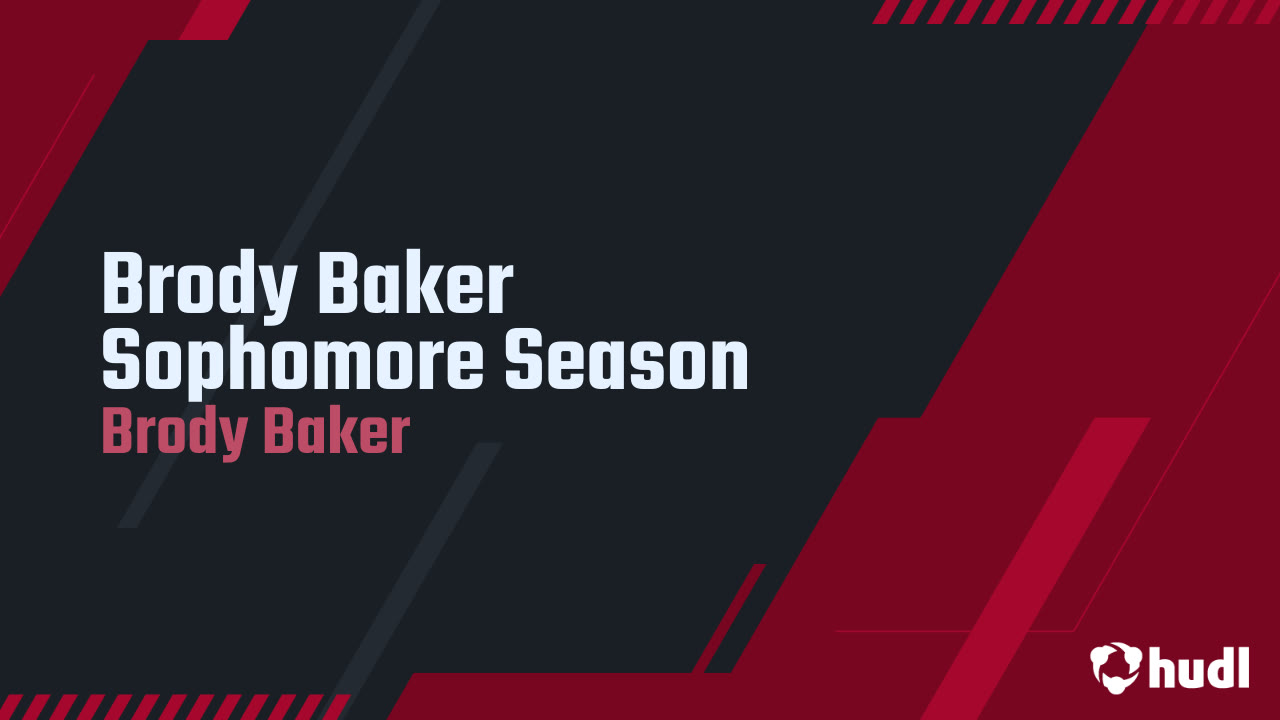 Brody Baker
Sophomore Season
Brody Baker

hudl